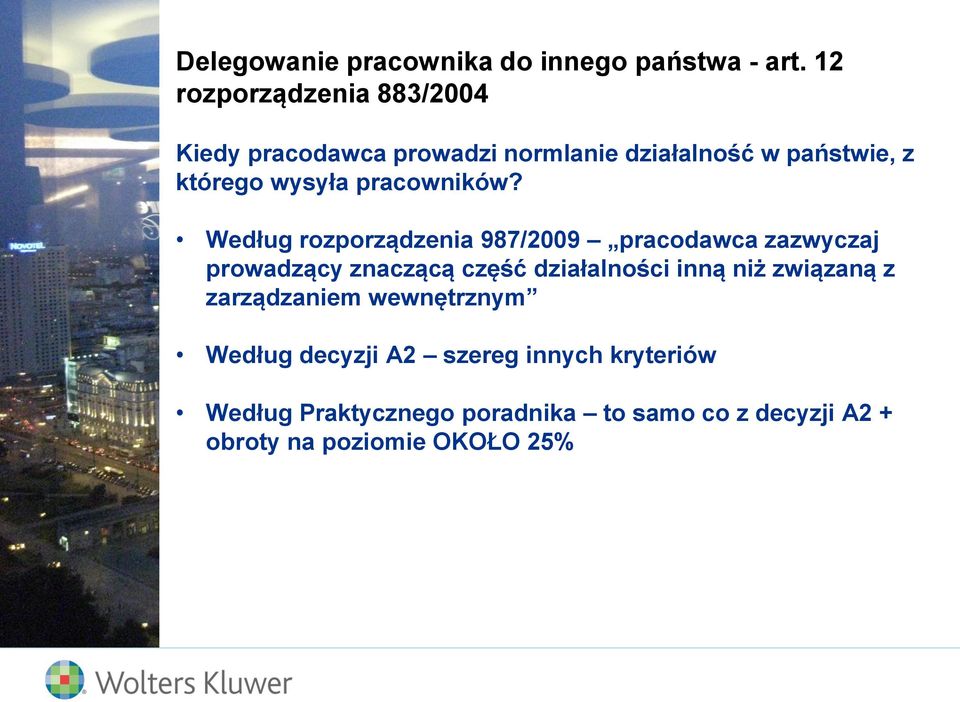 Delegowanie pracownika do innego państwa - art. 12 rozporządzenia 883/2004

Kiedy pracodawca prowadzi normlanie działalność w państwie, z którego wysyła pracowników?

• Według rozporządzenia 987/2009 – „pracodawca zazwyczaj prowadzący znaczącą część działalności inną niż związaną z zarządzaniem wewnętrznym”

• Według decyzji A2 – szereg innych kryteriów

• Według Praktycznego poradnika – to samo co z decyzji A2 + obroty na poziomie OKOŁO 25%

NOVOTEL

Wolters Kluwer